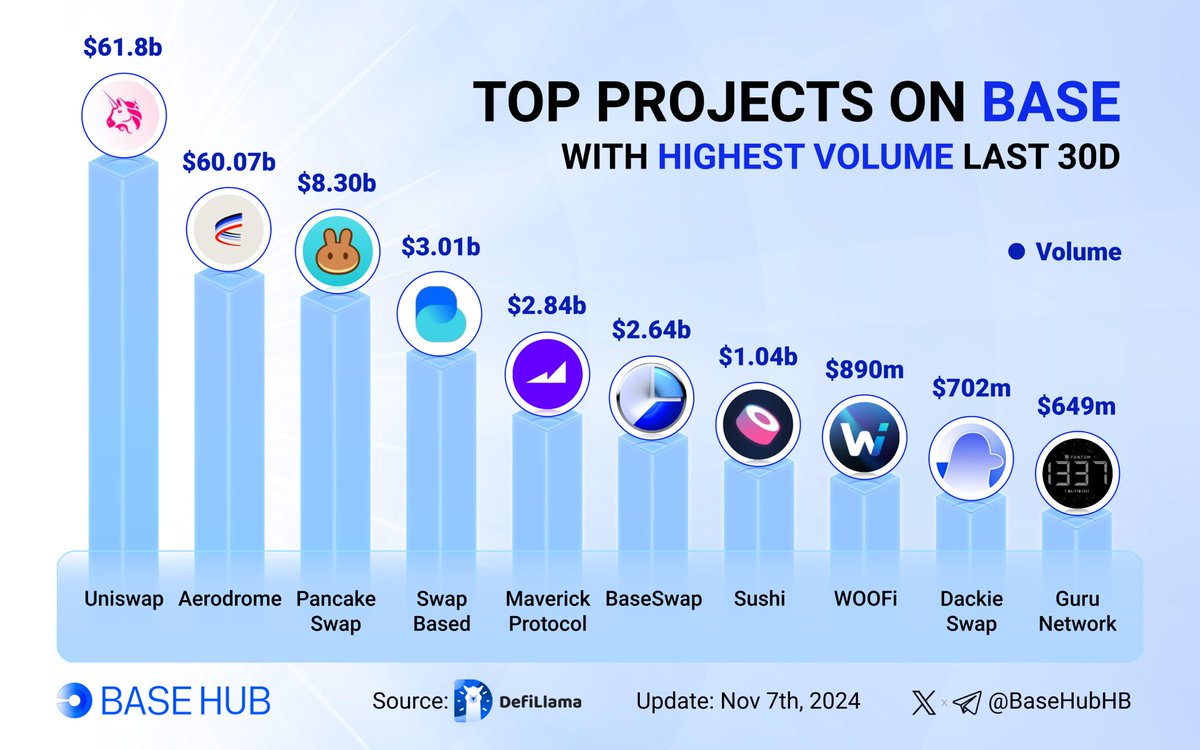 TOP PROJECTS ON BASE
WITH HIGHEST VOLUME LAST 30D

Volume

$61.8b
$60.07b
$8.30b
$3.01b
$2.84b
$2.64b
$1.04b
$890m
$702m
$649m

1337

Uniswap
Aerodrome
Pancake Swap
Swap Based
Maverick Protocol
BaseSwap
Sushi
WOOFi
Dackie Swap
Guru Network

BASE HUB
Source: DefiLlama
Update: Nov 7th, 2024
@BaseHubHB